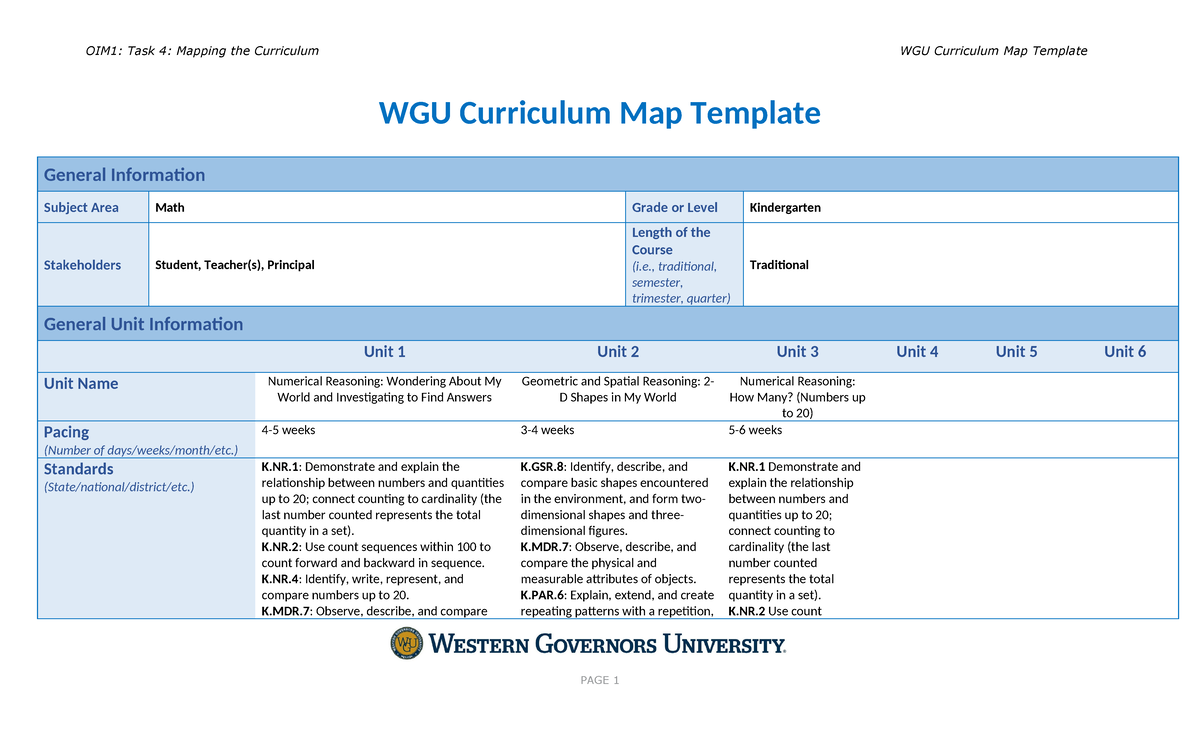 OIM1: Task 4: Mapping the Curriculum

WGU Curriculum Map Template

WGU Curriculum Map Template

General Information

| Subject Area | Math | Grade or Level | Kindergarten |
|---|---|---|---|
| Stakeholders | Student, Teacher(s), Principal | Length of the Course (i.e., traditional, semester, trimester, quarter) | Traditional |

General Unit Information

| | Unit 1 | Unit 2 | Unit 3 | Unit 4 | Unit 5 | Unit 6 |
|---|---|---|---|---|---|---|
| Unit Name | Numerical Reasoning: Wondering About My World and Investigating to Find Answers | Geometric and Spatial Reasoning: 2-D Shapes in My World | Numerical Reasoning: How Many? (Numbers up to 20) | | | |
| Pacing (Number of days/weeks/month/etc.) | 4-5 weeks | 3-4 weeks | 5-6 weeks | | | |
| Standards (State/national/district/etc.) | K.NR.1: Demonstrate and explain the relationship between numbers and quantities up to 20; connect counting to cardinality (the last number counted represents the total quantity in a set). K.NR.2: Use count sequences within 100 to count forward and backward in sequence. K.NR.4: Identify, write, represent, and compare numbers up to 20. K.MDR.7: Observe, describe, and compare | K.GSR.8: Identify, describe, and compare basic shapes encountered in the environment, and form two-dimensional shapes and three-dimensional figures. K.MDR.7: Observe, describe, and compare the physical and measurable attributes of objects. K.PAR.6: Explain, extend, and create repeating patterns with a repetition, | K.NR.1 Demonstrate and explain the relationship between numbers and quantities up to 20; connect counting to cardinality (the last number counted represents the total quantity in a set). K.NR.2 Use count | | | |

WGU WESTERN GOVERNORS UNIVERSITY.

PAGE 1